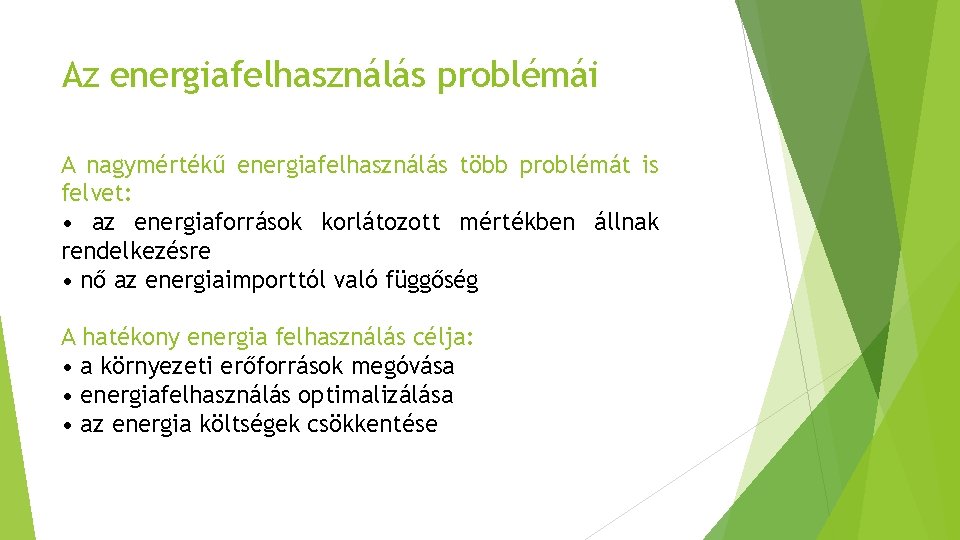 Az energiafelhasználás problémái

A nagymértékű energiafelhasználás több problémát is felvet:

• az energiaforrások korlátozott mértékben állnak rendelkezésre
• nő az energiaimporttól való függőség

A hatékony energia felhasználás célja:
• a környezeti erőforrások megóvása
• energiafelhasználás optimalizálása
• az energia költségek csökkentése